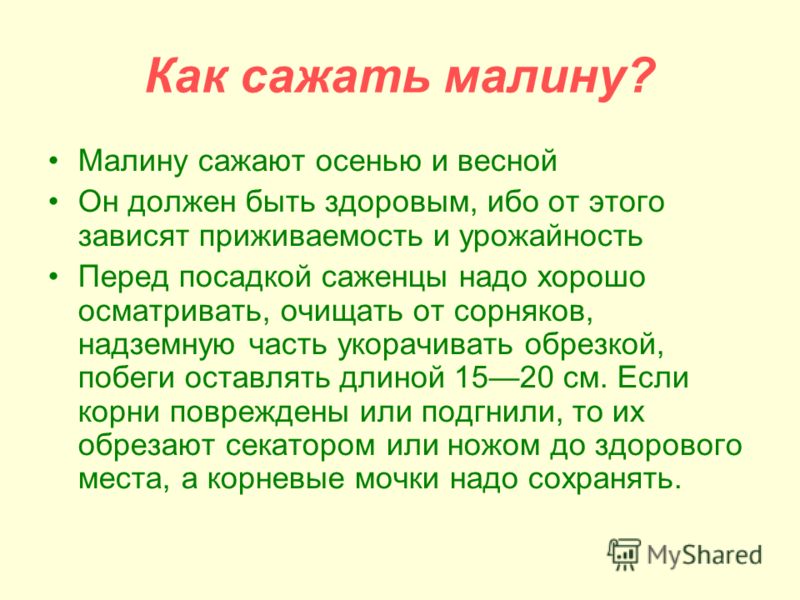 Как сажать малину?

• Малину сажают осенью и весной
• Он должен быть здоровым, ибо от этого зависят приживаемость и урожайность
• Перед посадкой саженцы надо хорошо осматривать, очищать от сорняков, надземную часть укорачивать обрезкой, побеги оставлять длиной 15—20 см. Если корни повреждены или подгнили, то их обрезают секатором или ножом до здорового места, а корневые мочки надо сохранять.

MyShared